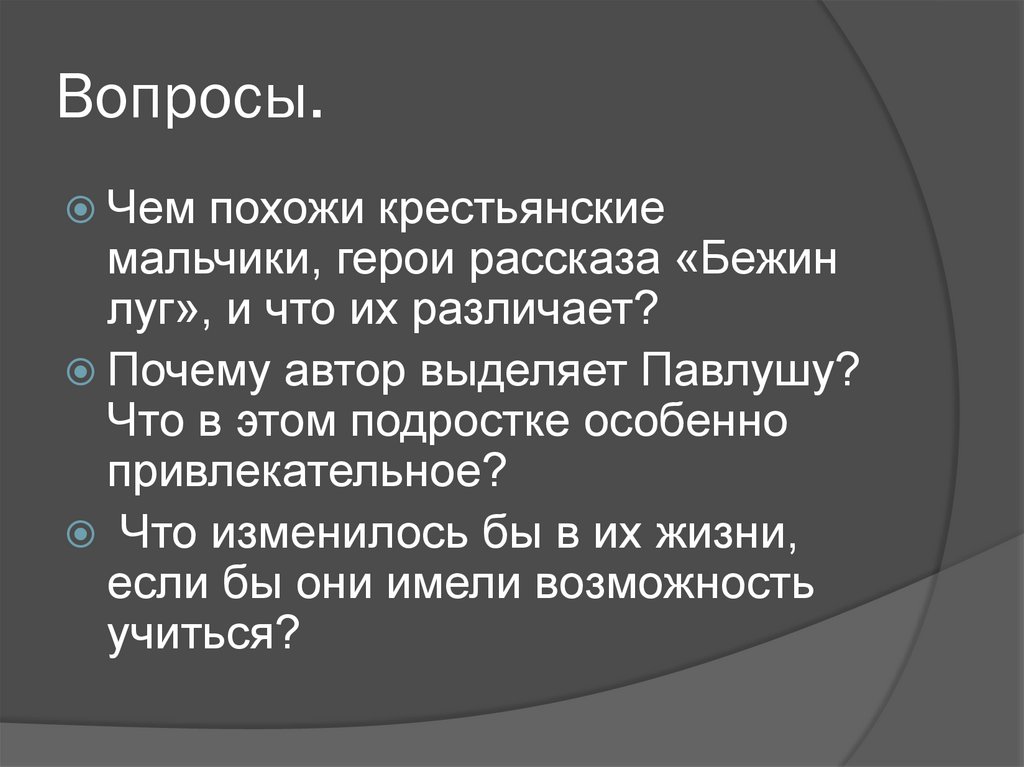 Вопросы.

Чем похожи крестьянские мальчики, герои рассказа «Бежин луг», и что их различает?

Почему автор выделяет Павлушу? Что в этом подростке особенно привлекательное?

Что изменилось бы в их жизни, если бы они имели возможность учиться?